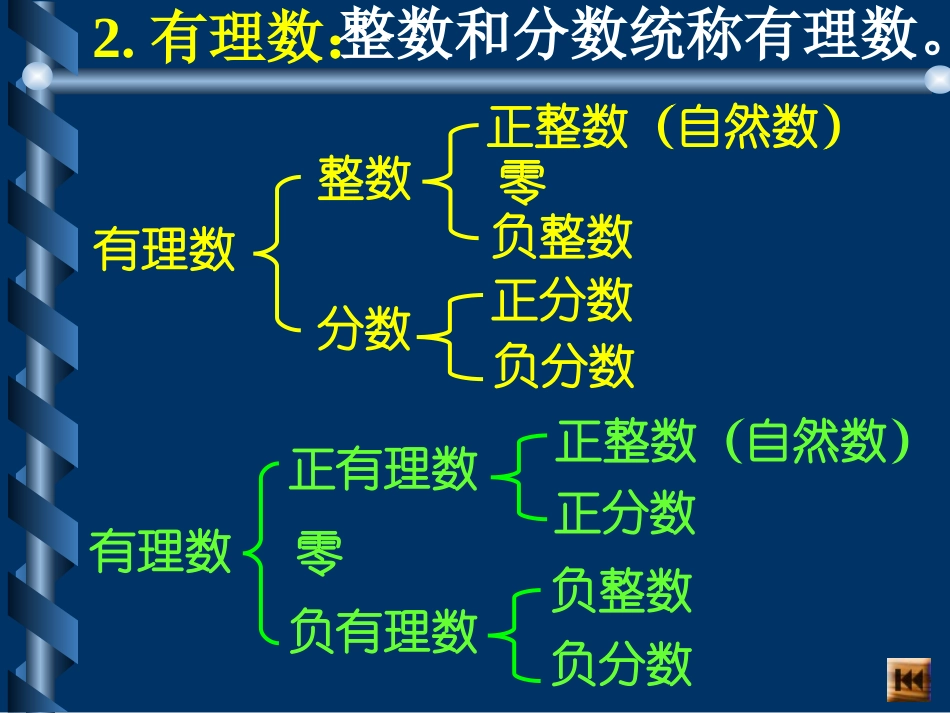 2. 有理数:整数和分数统称有理数。

有理数
整数
正整数（自然数）
零
负整数
分数
正分数
负分数

有理数
正有理数
正整数（自然数）
正分数
零
负有理数
负整数
负分数